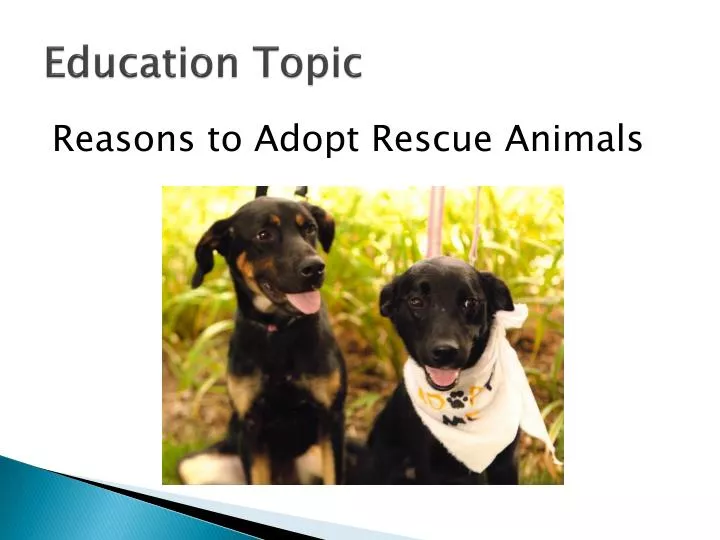 Education Topic

Reasons to Adopt Rescue Animals

ADOPT ME